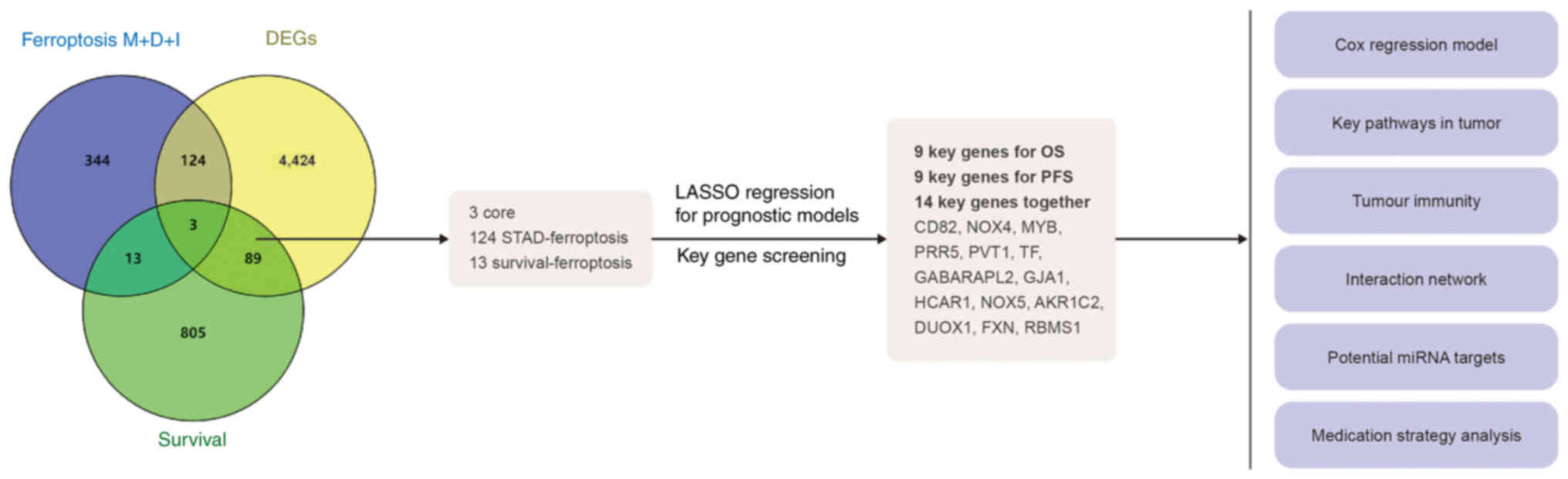 Ferroptosis M+D+I

DEGs

344

124

4,424

3

13

89

805

Survival

3 core
124 STAD-ferroptosis
13 survival-ferroptosis

LASSO regression for prognostic models

Key gene screening

9 key genes for OS
9 key genes for PFS
14 key genes together
CD82, NOX4, MYB, PRR5, PVT1, TF, GABARAPL2, GJA1, HCAR1, NOX5, AKR1C2, DUOX1, FXN, RBMS1

Cox regression model

Key pathways in tumor

Tumour immunity

Interaction network

Potential miRNA targets

Medication strategy analysis